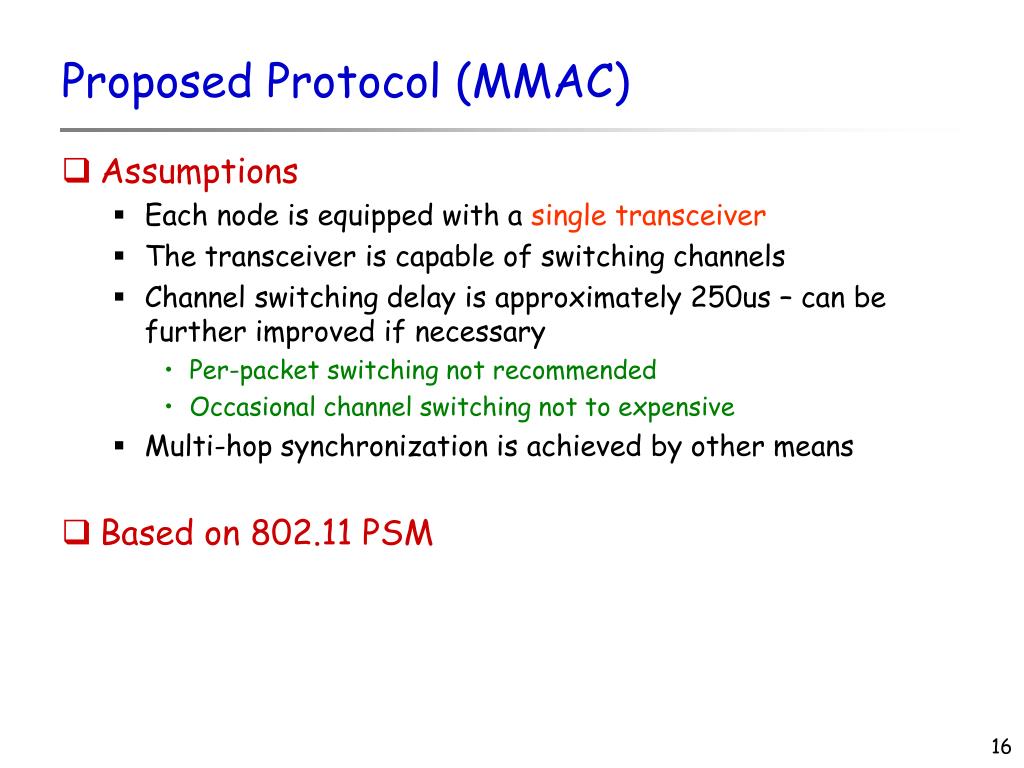 Proposed Protocol (MMAC)

❑ Assumptions

▪ Each node is equipped with a single transceiver
▪ The transceiver is capable of switching channels
▪ Channel switching delay is approximately 250us – can be further improved if necessary
  • Per-packet switching not recommended
  • Occasional channel switching not to expensive
▪ Multi-hop synchronization is achieved by other means

❑ Based on 802.11 PSM

16